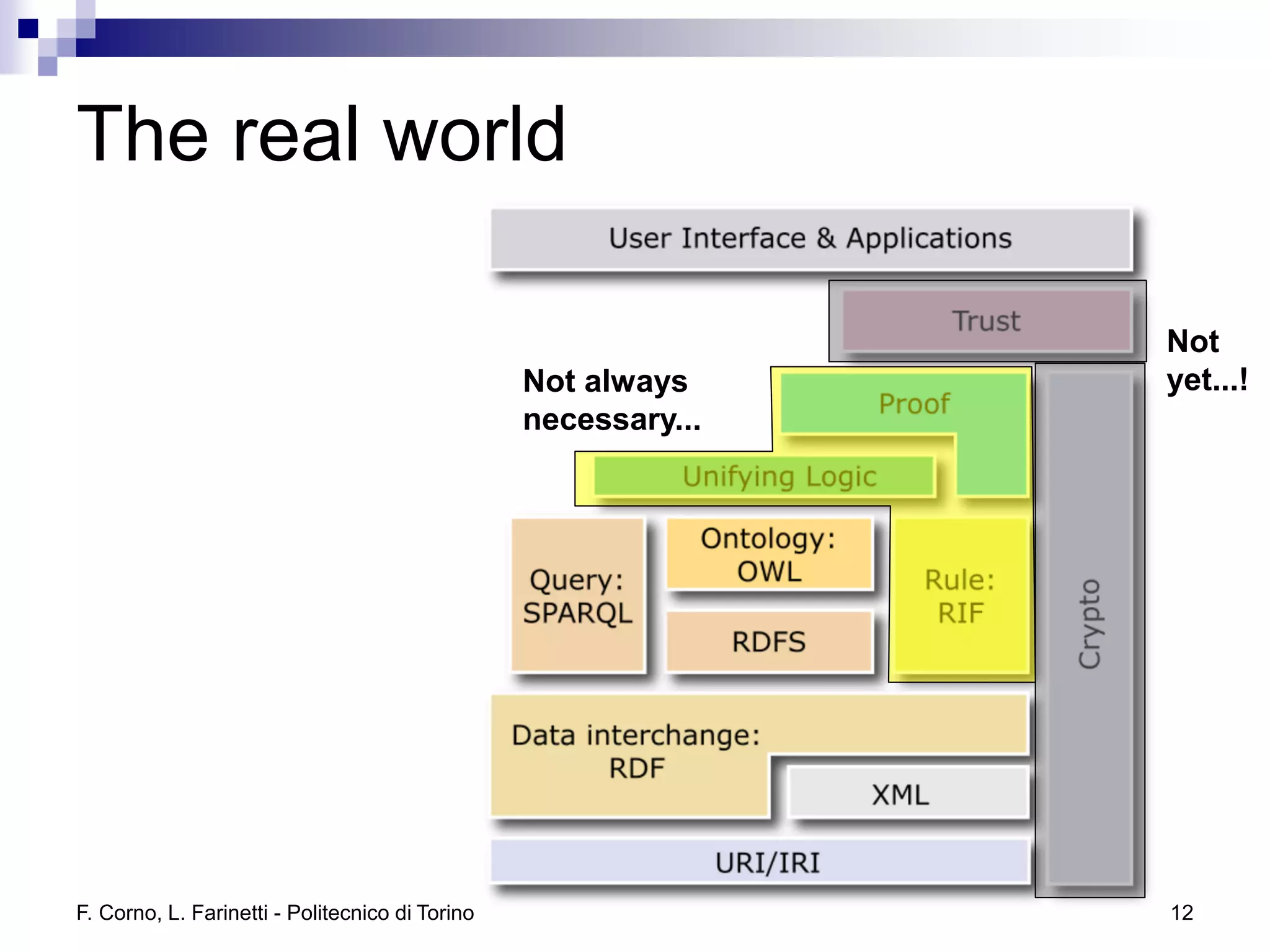 The real world

User Interface & Applications

Trust

Not yet...!

Not always necessary...

Proof

Unifying Logic

Query: SPARQL

Ontology: OWL

RDFS

Rule: RIF

Crypto

Data interchange: RDF

XML

URI/IRI

F. Corno, L. Farinetti - Politecnico di Torino

12